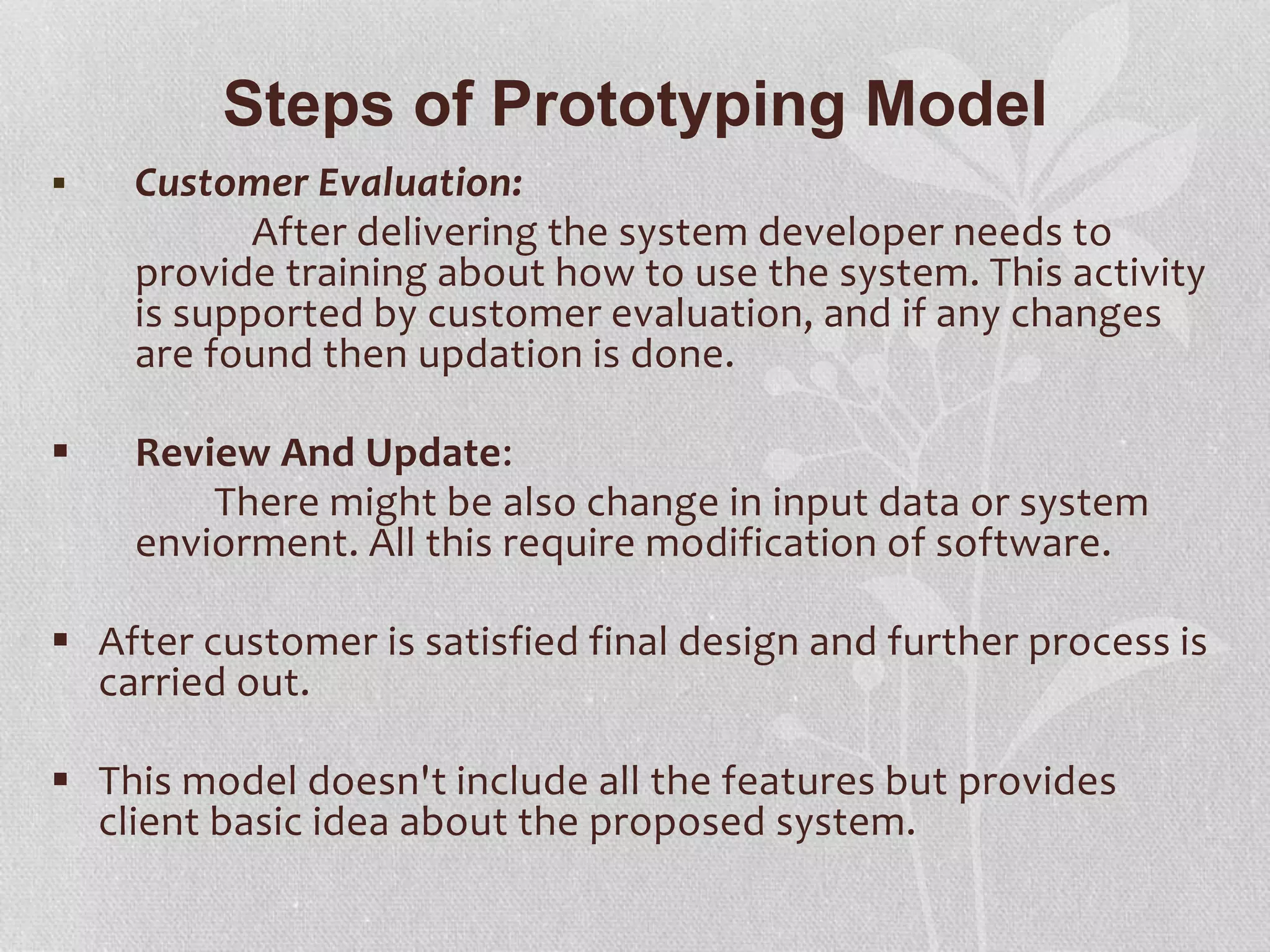 Steps of Prototyping Model

▪ Customer Evaluation:

After delivering the system developer needs to provide training about how to use the system. This activity is supported by customer evaluation, and if any changes are found then updation is done.

▪ Review And Update:

There might be also change in input data or system enviorment. All this require modification of software.

▪ After customer is satisfied final design and further process is carried out.

▪ This model doesn't include all the features but provides client basic idea about the proposed system.